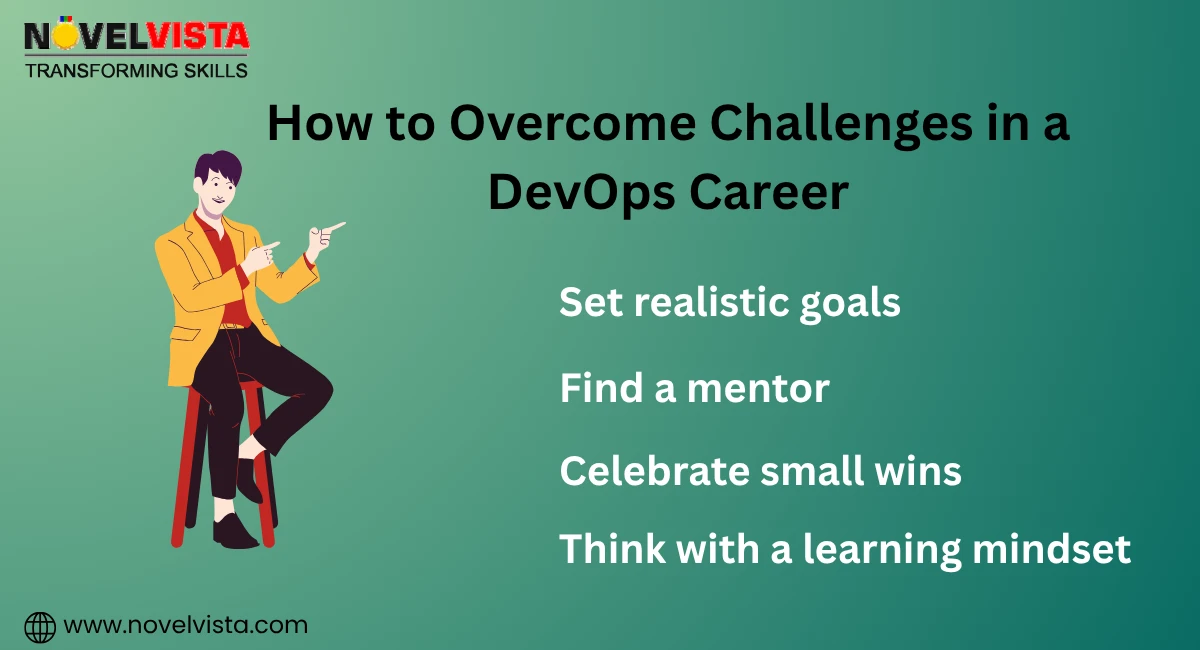 NOVELVISTA
TRANSFORMING SKILLS

How to Overcome Challenges in a DevOps Career

Set realistic goals

Find a mentor

Celebrate small wins

Think with a learning mindset

www.novelvista.com